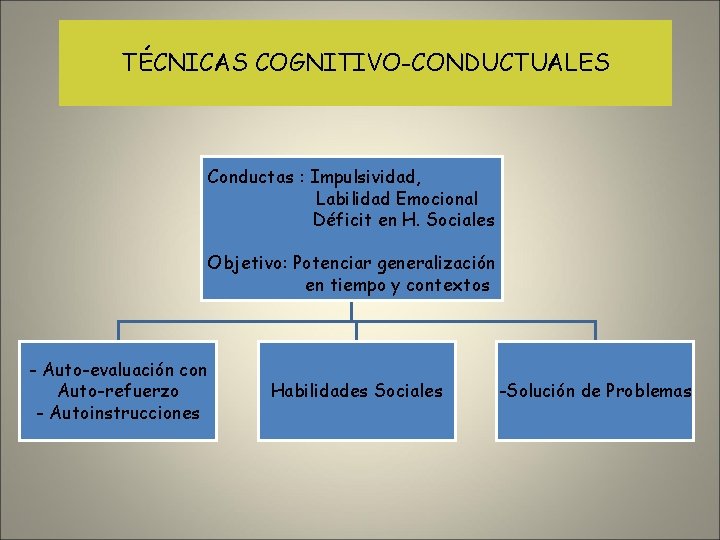 TÉCNICAS COGNITIVO-CONDUCTUALES

Conductas : Impulsividad,
Labilidad Emocional
Déficit en H. Sociales

Objetivo: Potenciar generalización
en tiempo y contextos

- Auto-evaluación con
Auto-refuerzo
- Autoinstrucciones

Habilidades Sociales

-Solución de Problemas